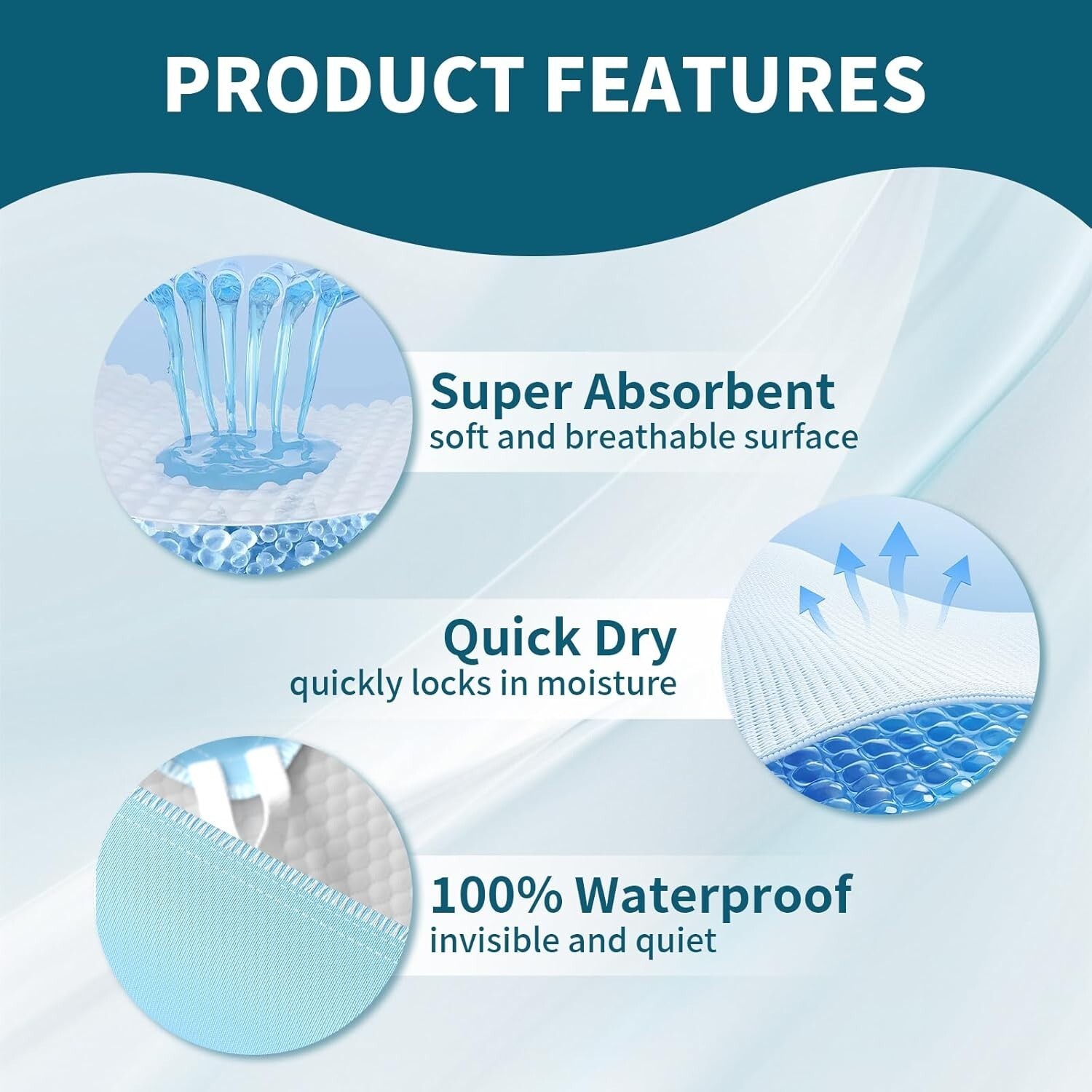 PRODUCT FEATURES

Super Absorbent
soft and breathable surface

Quick Dry
quickly locks in moisture

100% Waterproof
invisible and quiet